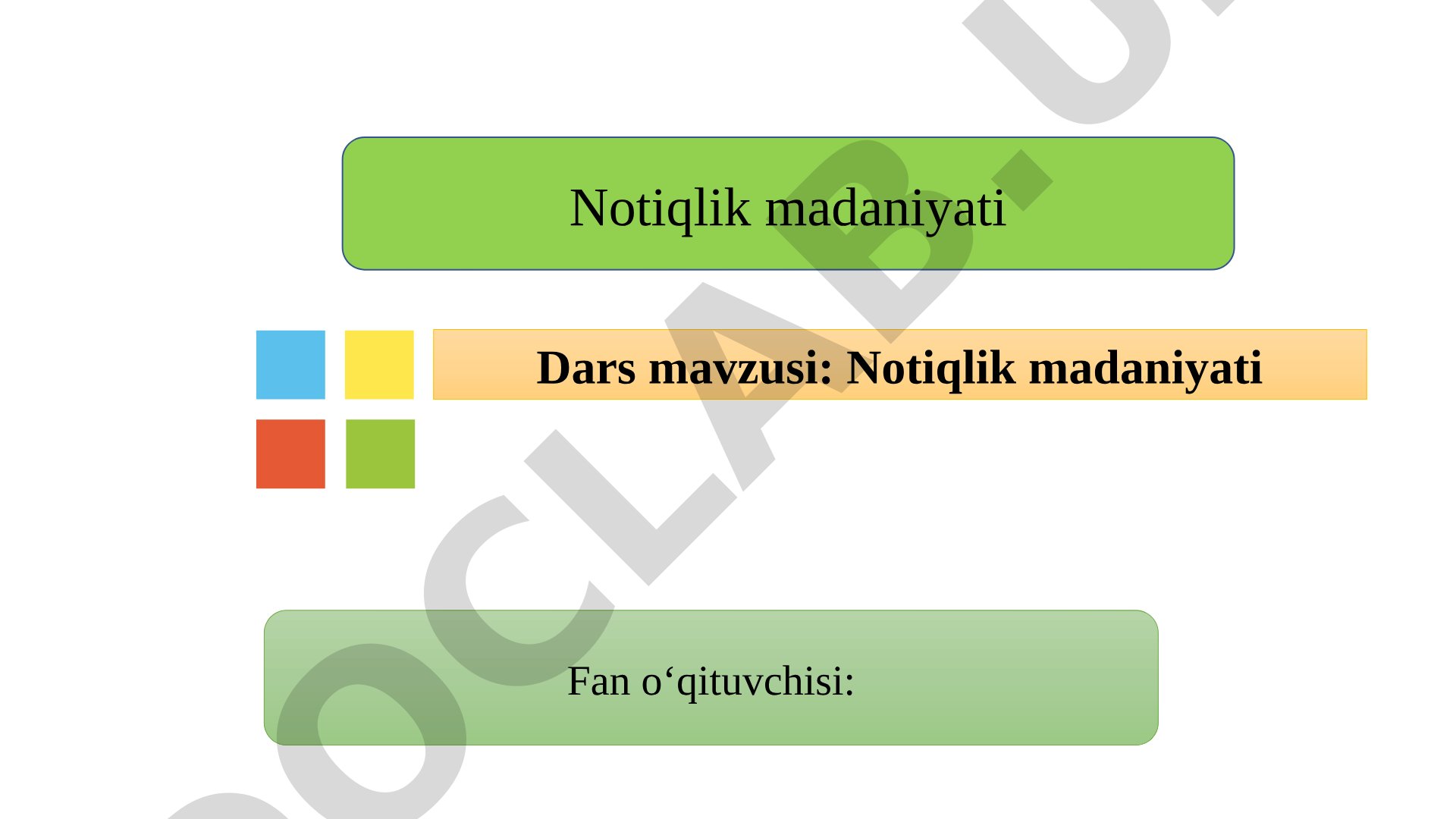 Notiqlik madaniyati

Dars mavzusi: Notiqlik madaniyati

Fan o‘qituvchisi:

DOCLAB.U